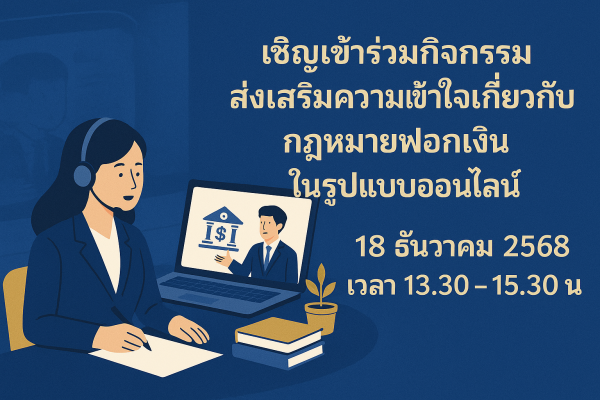 เชิญเข้าร่วมกิจกรรม
ส่งเสริมความเข้าใจเกี่ยวกับ
กฎหมายฟอกเงิน
ในรูปแบบออนไลน์

18 ธันวาคม 2568
เวลา 13.30 – 15.30 น

$